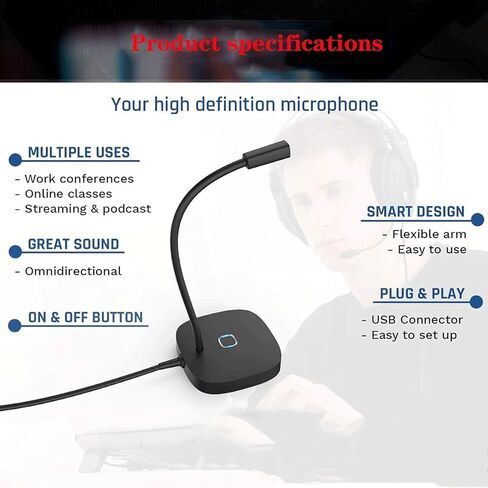 Product specifications

Your high definition microphone

MULTIPLE USES

- Work conferences
- Online classes
- Streaming & podcast

GREAT SOUND

- Omnidirectional

ON & OFF BUTTON

SMART DESIGN

- Flexible arm
- Easy to use

PLUG & PLAY

- USB Connector
- Easy to set up